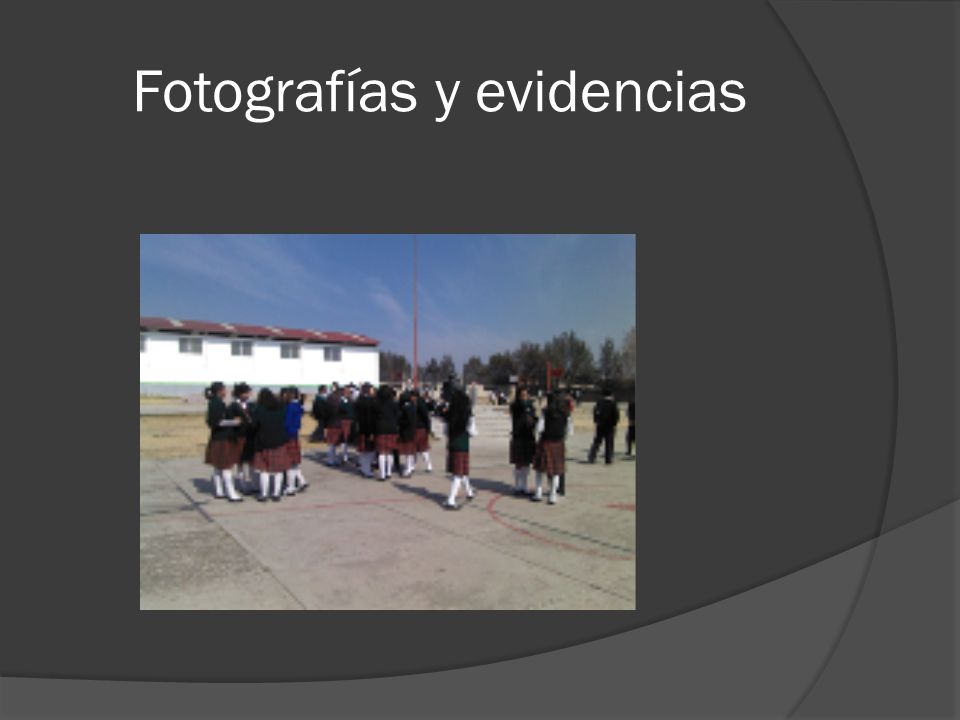 Fotografías y evidencias